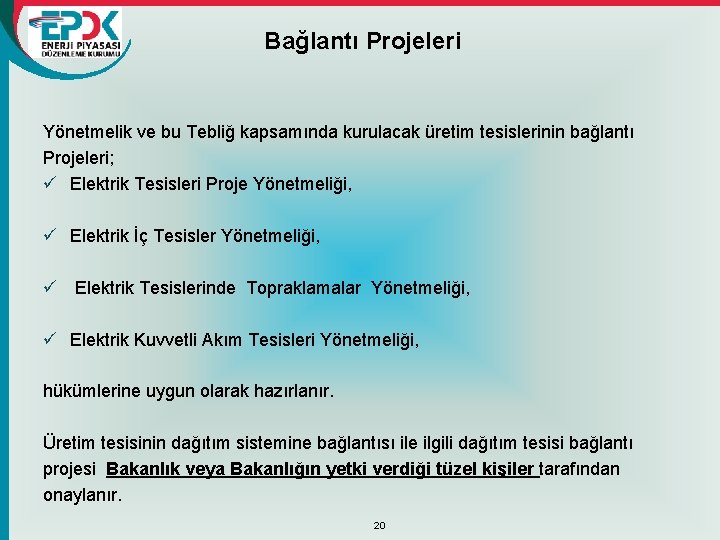 EPDK
ENERJİ PİYASASI DÜZENLEME KURUMU

Bağlantı Projeleri

Yönetmelik ve bu Tebliğ kapsamında kurulacak üretim tesislerinin bağlantı Projeleri;
✓ Elektrik Tesisleri Proje Yönetmeliği,

✓ Elektrik İç Tesisler Yönetmeliği,

✓ Elektrik Tesislerinde Topraklamalar Yönetmeliği,

✓ Elektrik Kuvvetli Akım Tesisleri Yönetmeliği,

hükümlerine uygun olarak hazırlanır.

Üretim tesisinin dağıtım sistemine bağlantısı ile ilgili dağıtım tesisi bağlantı projesi Bakanlık veya Bakanlığın yetki verdiği tüzel kişiler tarafından onaylanır.

20